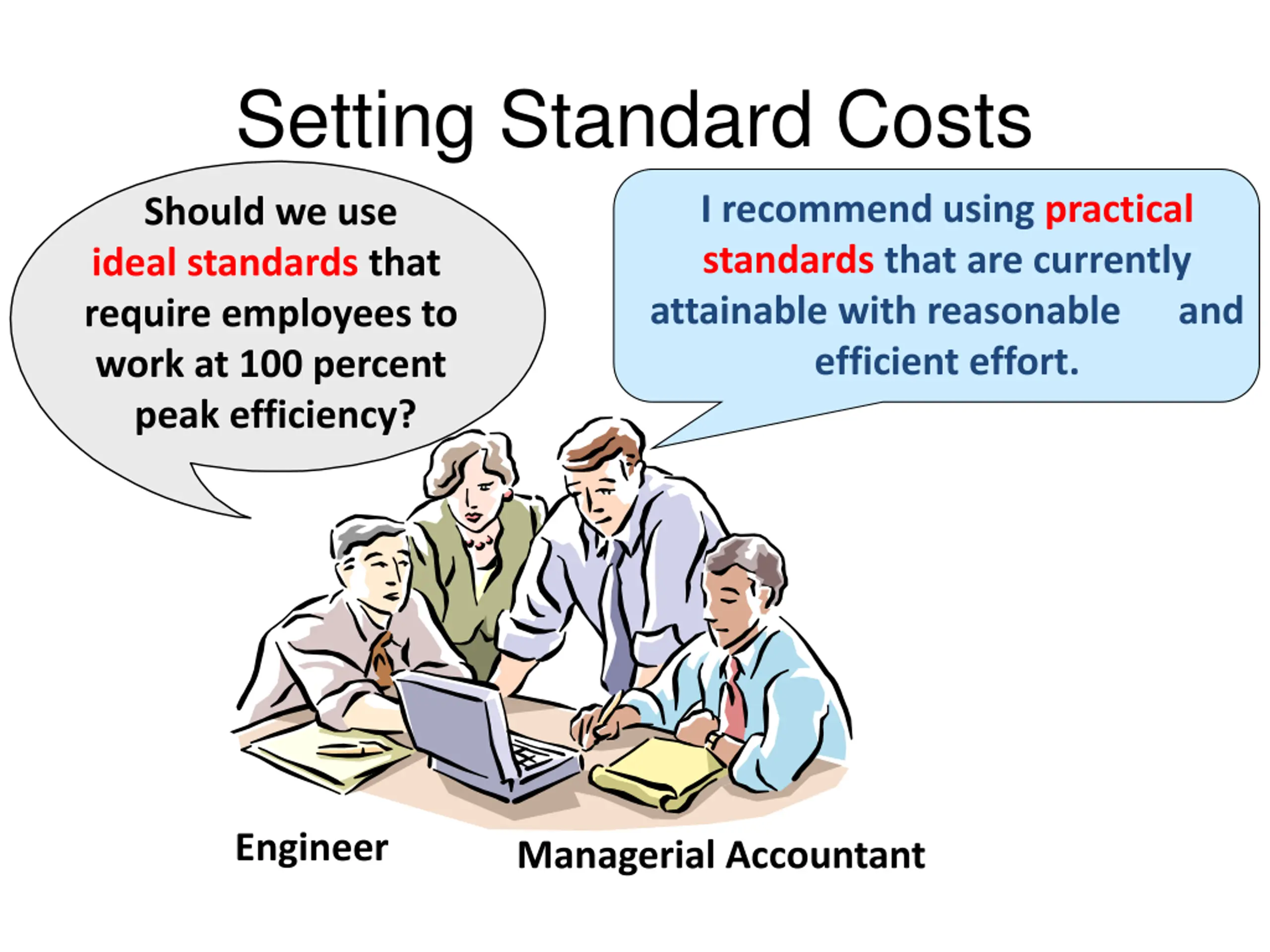 Setting Standard Costs

Should we use ideal standards that require employees to work at 100 percent peak efficiency?

I recommend using practical standards that are currently attainable with reasonable and efficient effort.

Engineer

Managerial Accountant